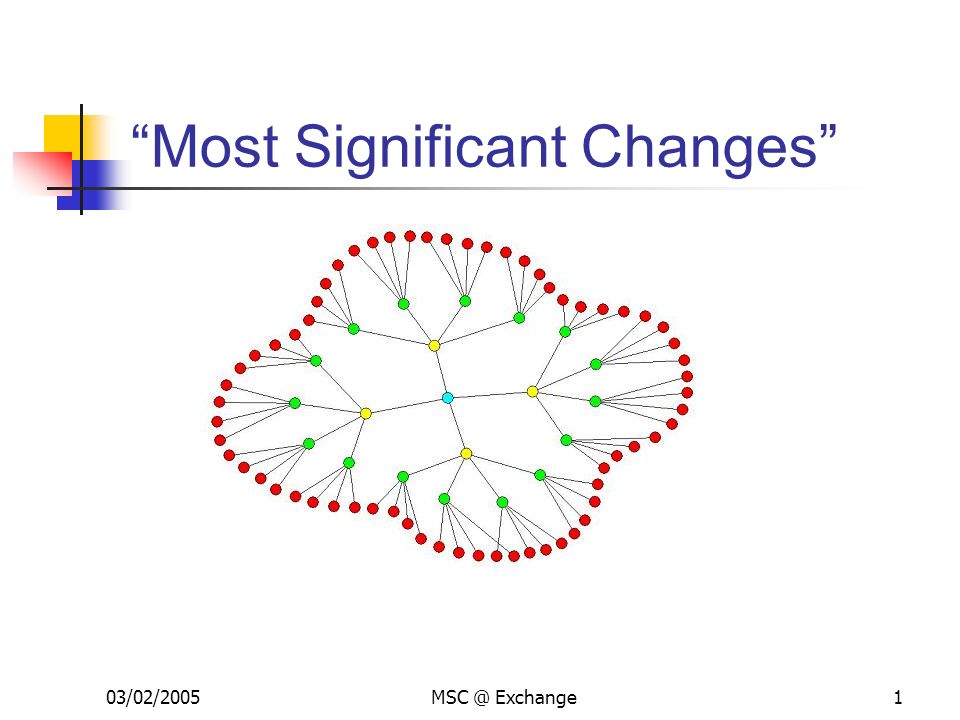 “Most Significant Changes”

03/02/2005

MSC @ Exchange

1